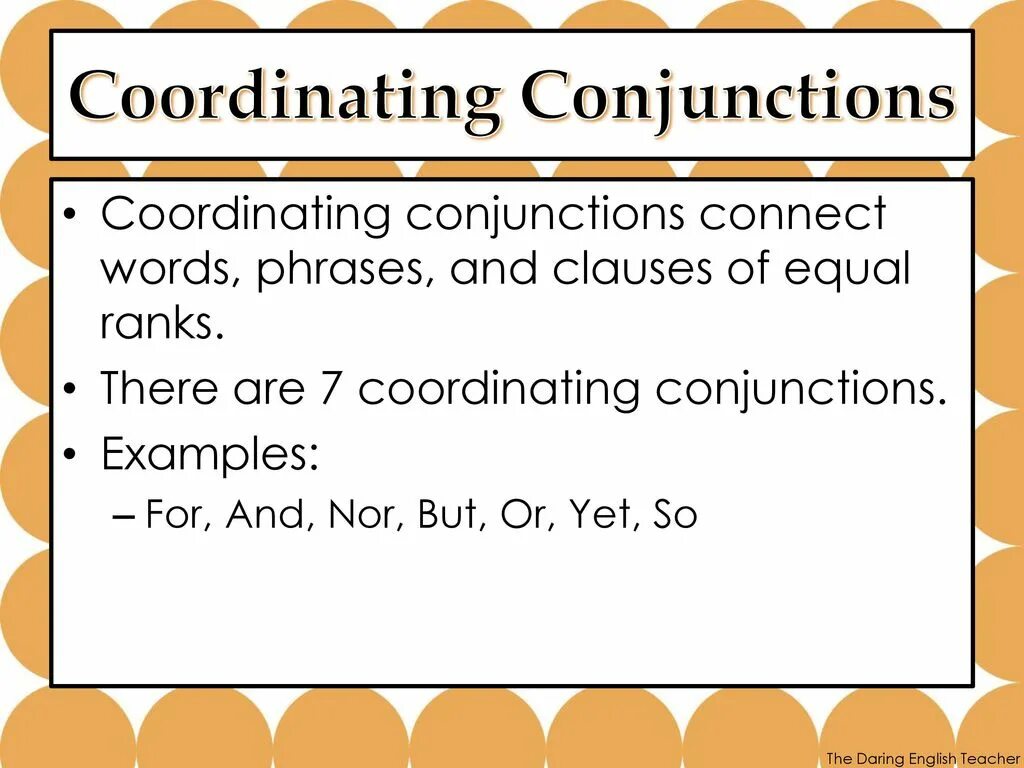 Coordinating Conjunctions

• Coordinating conjunctions connect words, phrases, and clauses of equal ranks.
• There are 7 coordinating conjunctions.
• Examples:
– For, And, Nor, But, Or, Yet, So

The Daring English Teacher